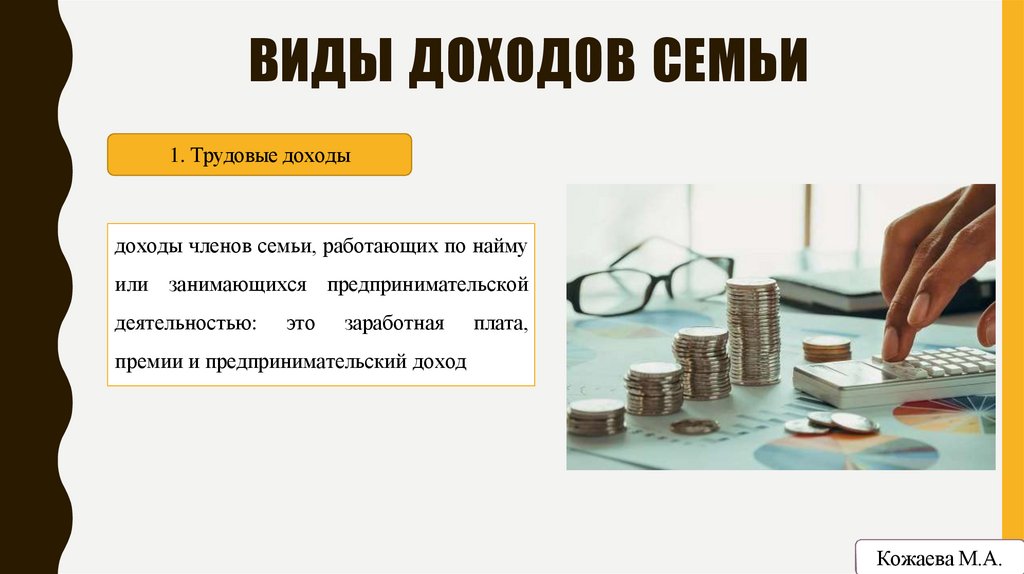 ВИДЫ ДОХОДОВ СЕМЬИ

1. Трудовые доходы

доходы членов семьи, работающих по найму или занимающихся предпринимательской деятельностью: это заработная плата, премии и предпринимательский доход

Кожаева М.А.